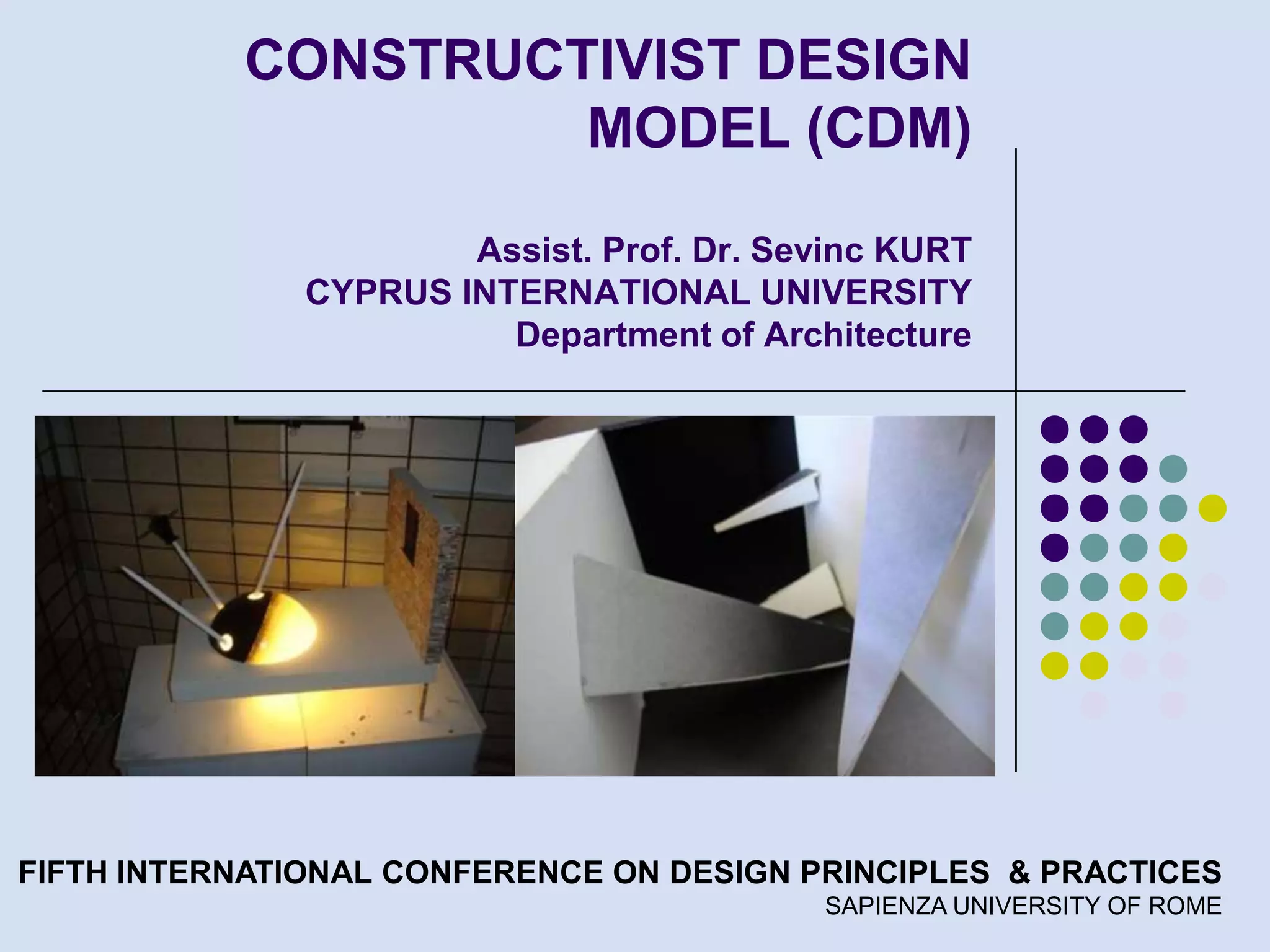 CONSTRUCTIVIST DESIGN MODEL (CDM)

Assist. Prof. Dr. Sevinc KURT
CYPRUS INTERNATIONAL UNIVERSITY
Department of Architecture

FIFTH INTERNATIONAL CONFERENCE ON DESIGN PRINCIPLES & PRACTICES
SAPIENZA UNIVERSITY OF ROME